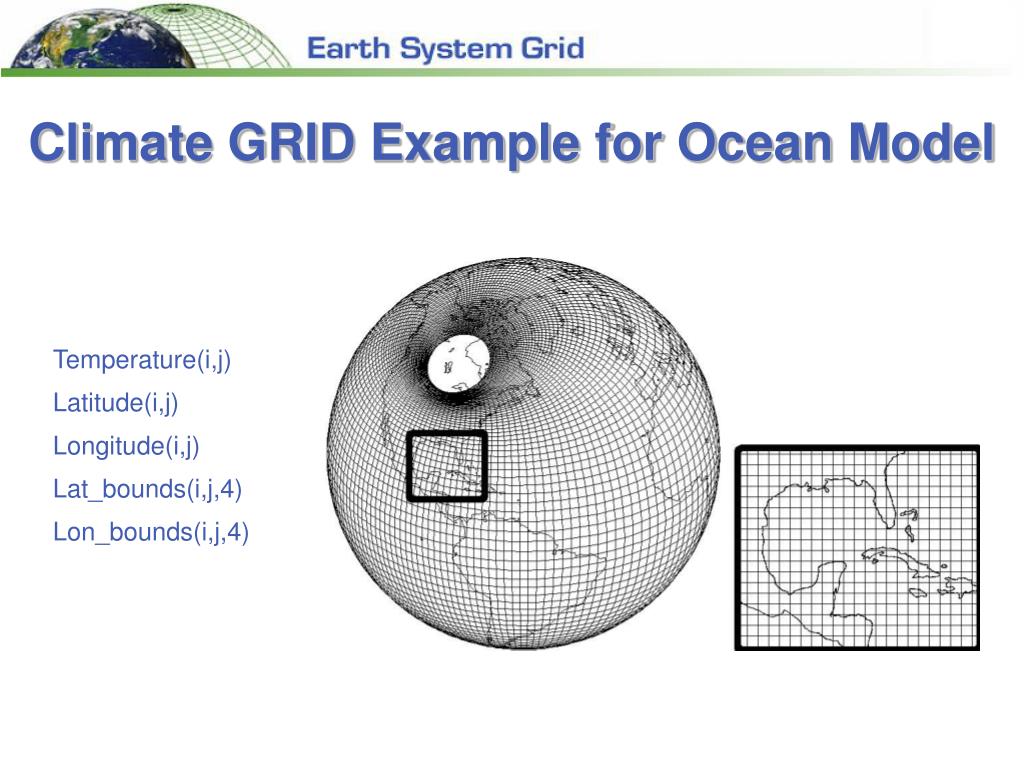 Earth System Grid

Climate GRID Example for Ocean Model

Temperature(i,j)
Latitude(i,j)
Longitude(i,j)
Lat_bounds(i,j,4)
Lon_bounds(i,j,4)